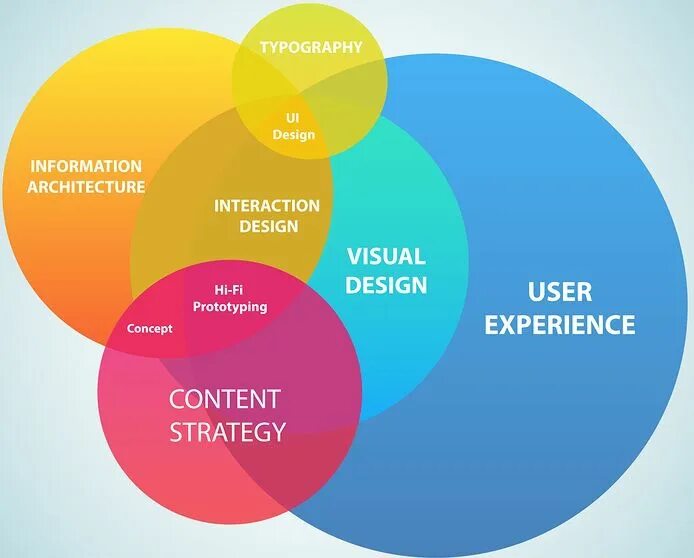 TYPOGRAPHY

UI Design

INFORMATION ARCHITECTURE

INTERACTION DESIGN

VISUAL DESIGN

USER EXPERIENCE

Hi-Fi Prototyping

Concept

CONTENT STRATEGY